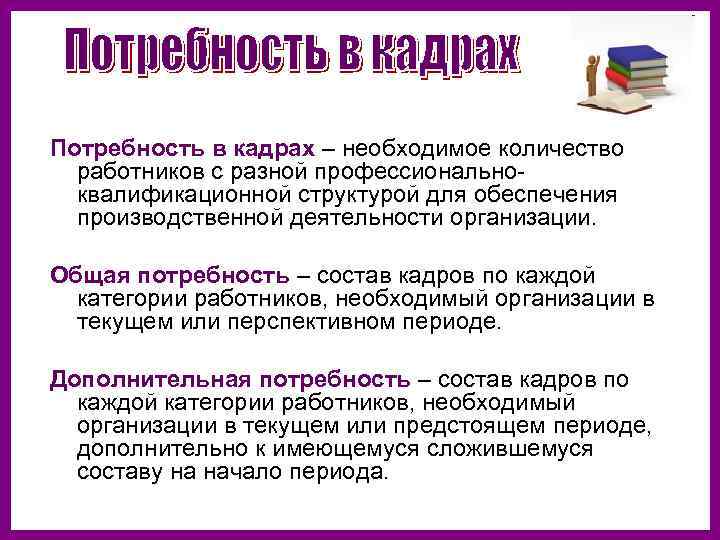 Потребность в кадрах

Потребность в кадрах – необходимое количество работников с разной профессионально-квалификационной структурой для обеспечения производственной деятельности организации.

Общая потребность – состав кадров по каждой категории работников, необходимый организации в текущем или перспективном периоде.

Дополнительная потребность – состав кадров по каждой категории работников, необходимый организации в текущем или предстоящем периоде, дополнительно к имеющемуся сложившемуся составу на начало периода.